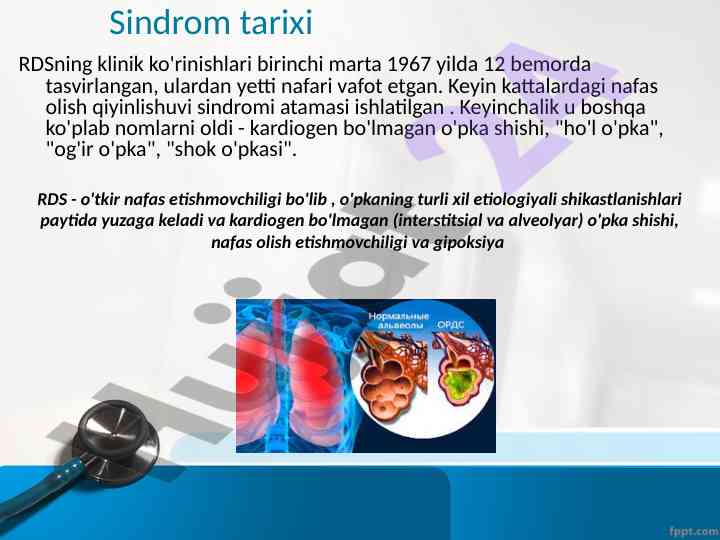 Sindrom tarixi

RDSning klinik ko'rinishlari birinchi marta 1967 yilda 12 bemorda tasvirlangan, ulardan yetti nafari vafot etgan. Keyin kattalardagi nafas olish qiyinlishuvi sindromi atamasi ishlatilgan . Keyinchalik u boshqa ko'plab nomlarni oldi - kardiogen bo'lmagan o'pka shishi, "ho'l o'pka", "og'ir o'pka", "shok o'pkasi".

RDS - o'tkir nafas etishmovchiligi bo'lib , o'pkaning turli xil etiologiyali shikastlanishlari paytida yuzaga keladi va kardiogen bo'lmagan (interstitsial va alveolyar) o'pka shishi, nafas olish etishmovchiligi va gipoksiya

Нормальные альвеолы

ОРДС

fppt.com